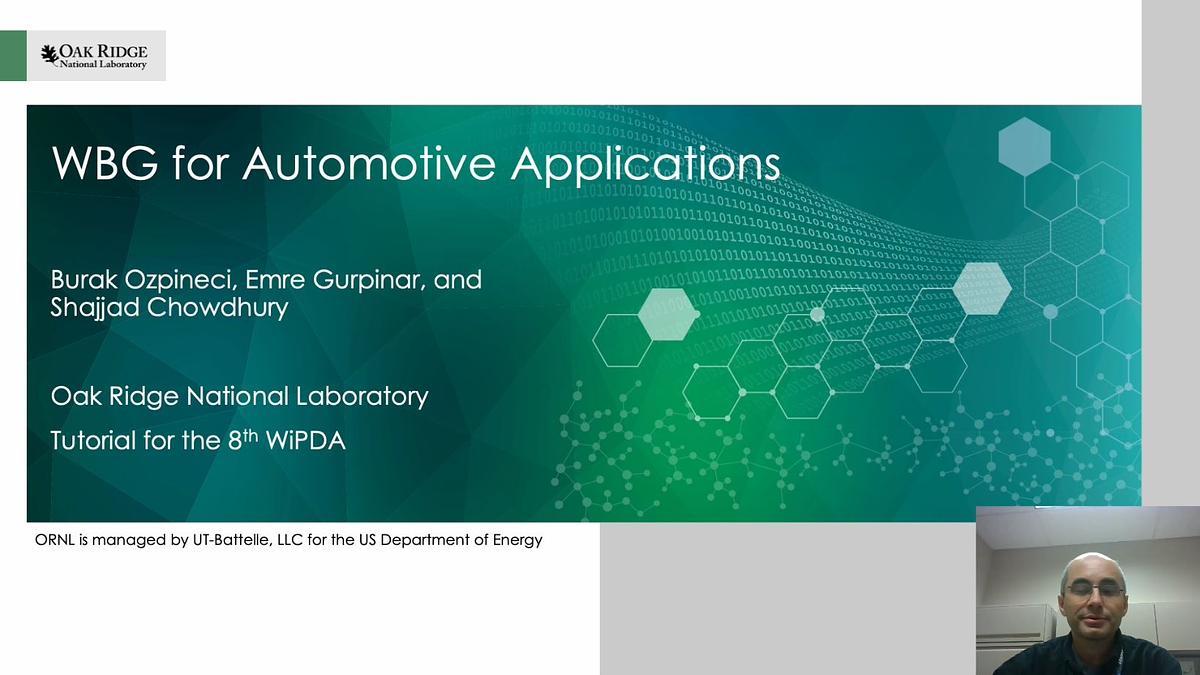 OAK RIDGE
National Laboratory

WBG for Automotive Applications

Burak Ozpineci, Emre Gurpinar, and Shajjad Chowdhury

Oak Ridge National Laboratory

Tutorial for the 8$^{th}$ WiPDA

ORNL is managed by UT-Battelle, LLC for the US Department of Energy